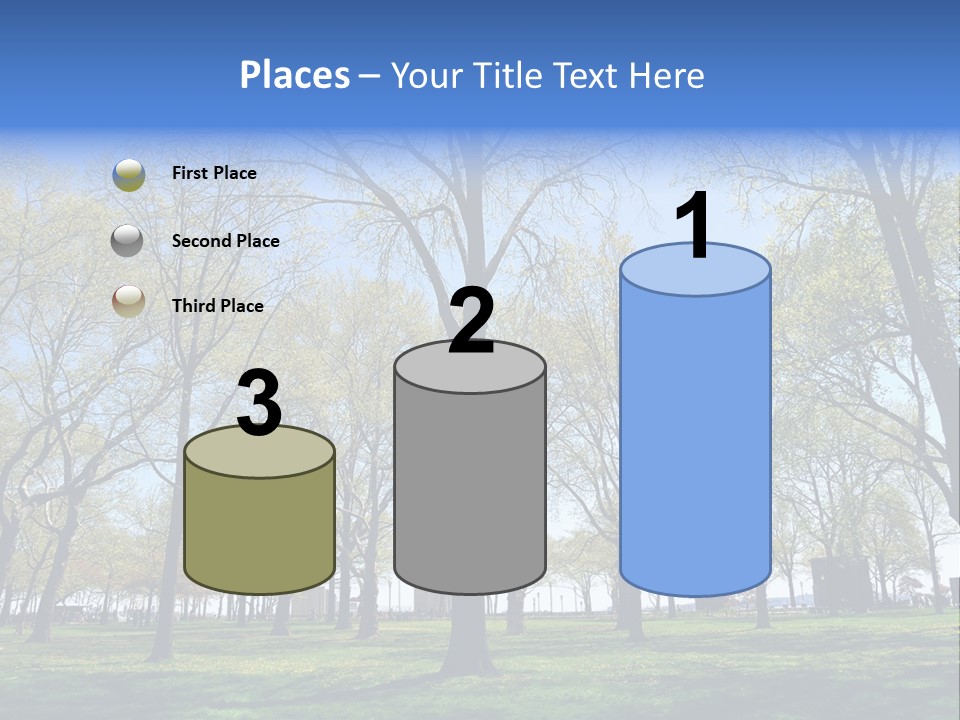 Places – Your Title Text Here

First Place

Second Place

Third Place

3

2

1